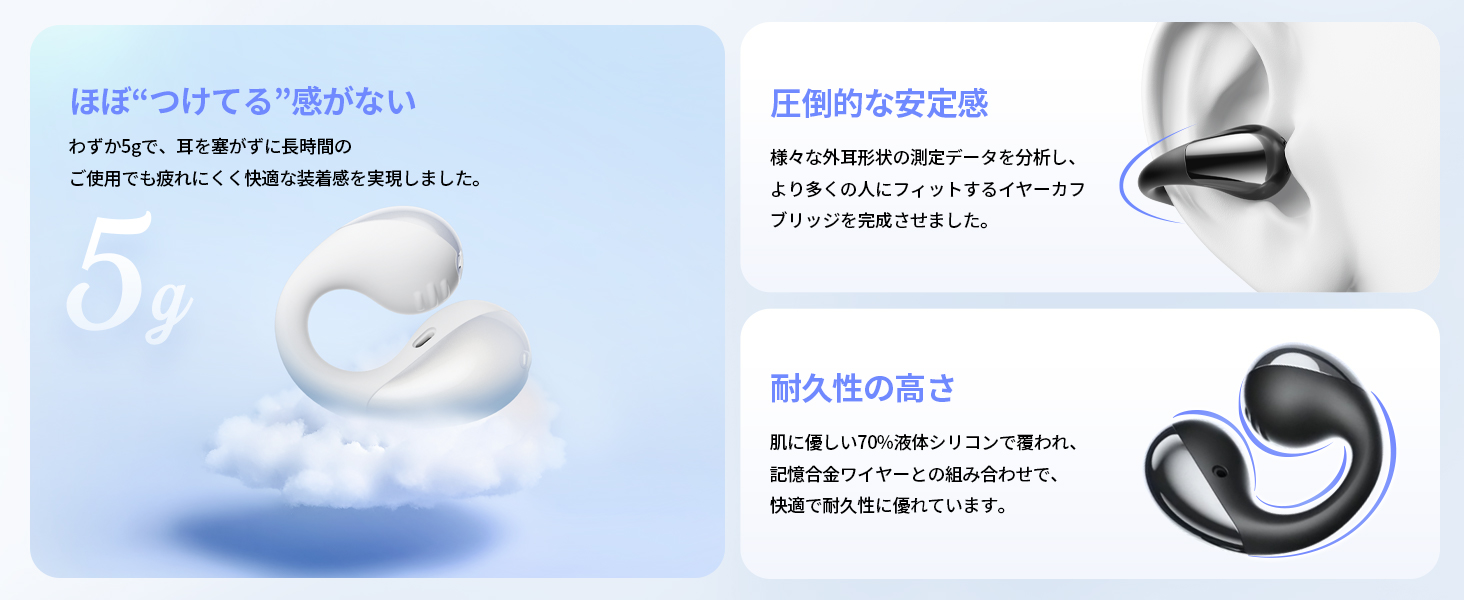 ほぼ“つけてる”感がない

わずか5gで、耳を塞がずに長時間のご使用でも疲れにくく快適な装着感を実現しました。

5g

圧倒的な安定感

様々な外耳形状の測定データを分析し、より多くの人にフィットするイヤーカフブリッジを完成させました。

耐久性の高さ

肌に優しい70%液体シリコンで覆われ、記憶合金ワイヤーとの組み合わせで、快適で耐久性に優れています。